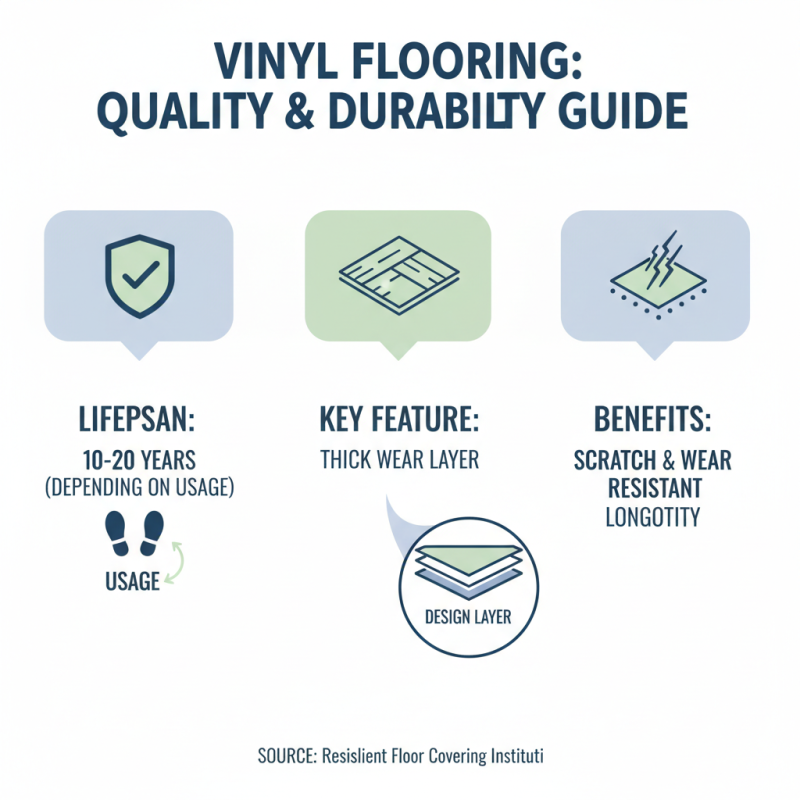 VINYL FLOORING:
QUALITY & DURABILTY GUIDE

LIFEPSAN:
10-20 YEARS
(DEPENDING ON USAGE)

USAGE

KEY FEATURE:
THICK WEAR LAYER

DESIGN LAYER

BENEFITS:
SCRATCH & WEAR RESISTANT
LONGOTITY

SOURCE: Resislient Floor Covering Instituti